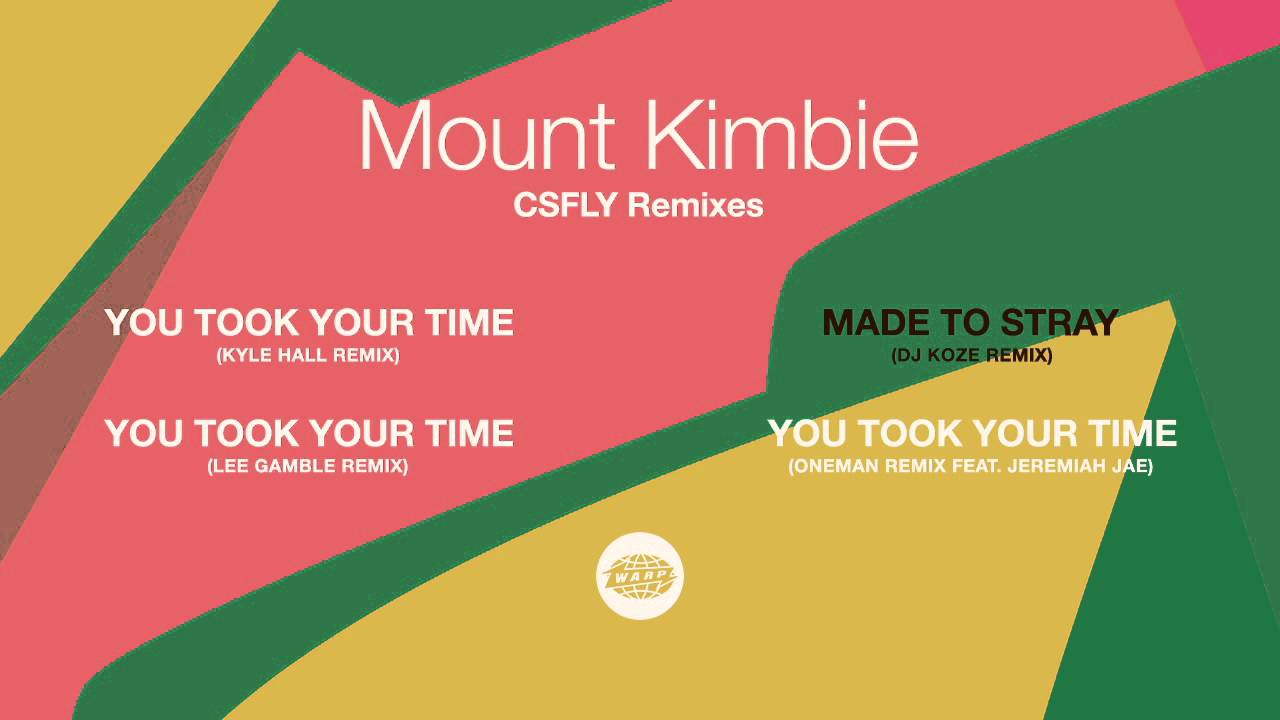 Mount Kimbie
CSFLY Remixes

YOU TOOK YOUR TIME
(KYLE HALL REMIX)

YOU TOOK YOUR TIME
(LEE GAMBLE REMIX)

MADE TO STRAY
(DJ KOZE REMIX)

YOU TOOK YOUR TIME
(ONEMAN REMIX FEAT. JEREMIAH JAE)

WARP